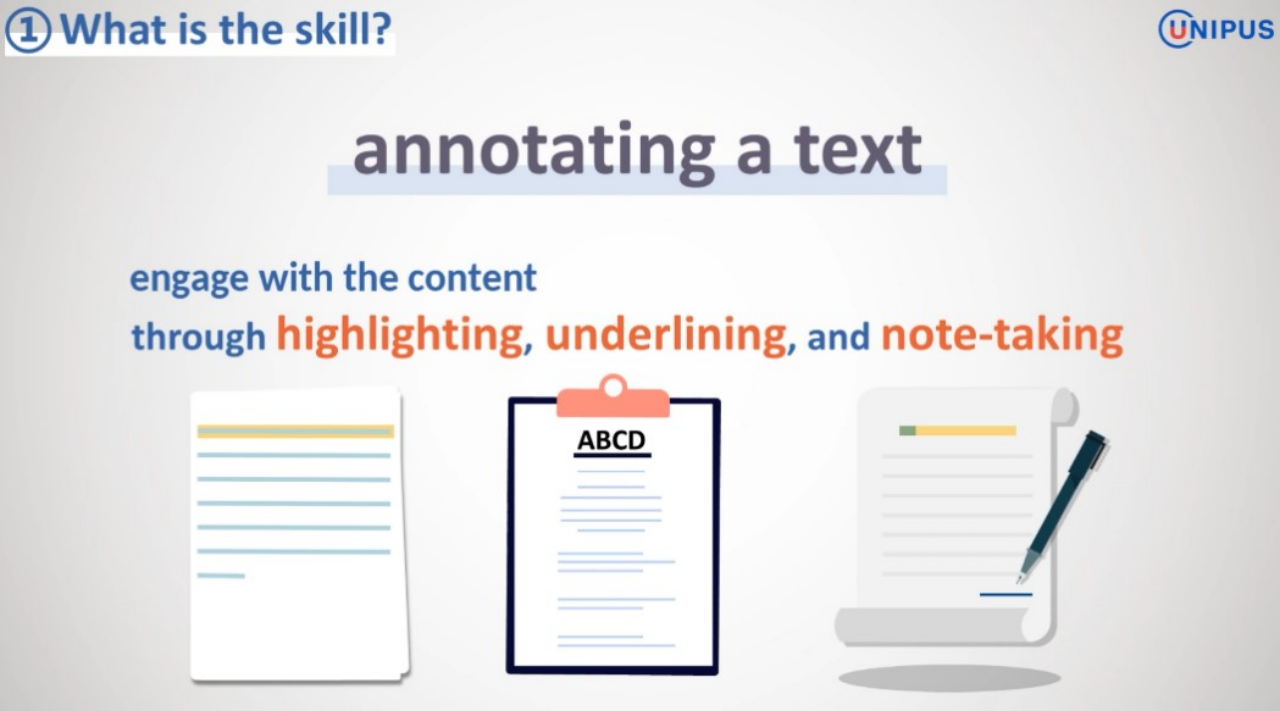 ① What is the skill?

UNIPUS

annotating a text

engage with the content through highlighting, underlining, and note-taking

ABCD